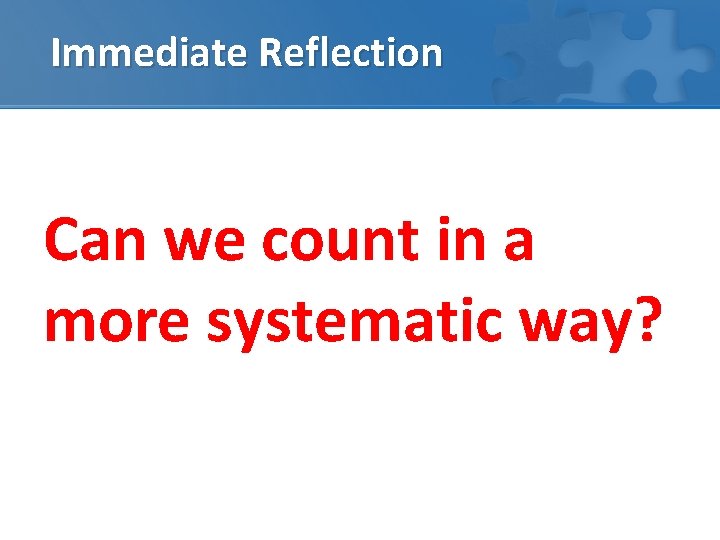 Immediate Reflection

Can we count in a more systematic way?